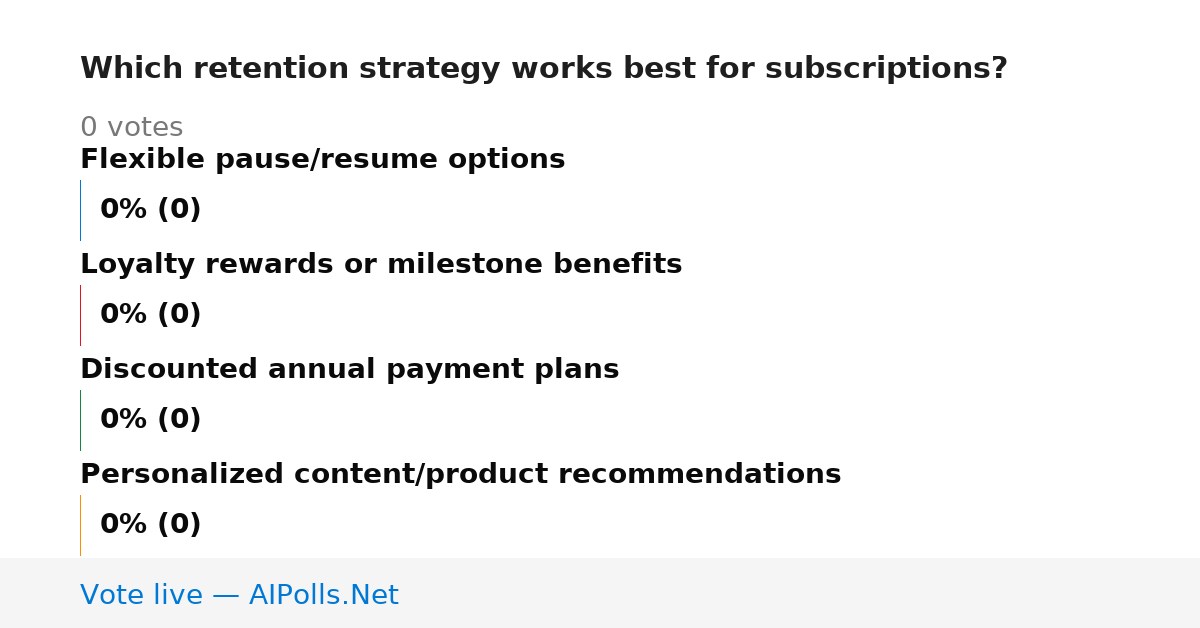 Which retention strategy works best for subscriptions?

0 votes

Flexible pause/resume options

0% (0)

Loyalty rewards or milestone benefits

0% (0)

Discounted annual payment plans

0% (0)

Personalized content/product recommendations

0% (0)

Vote live — AIPolls.Net